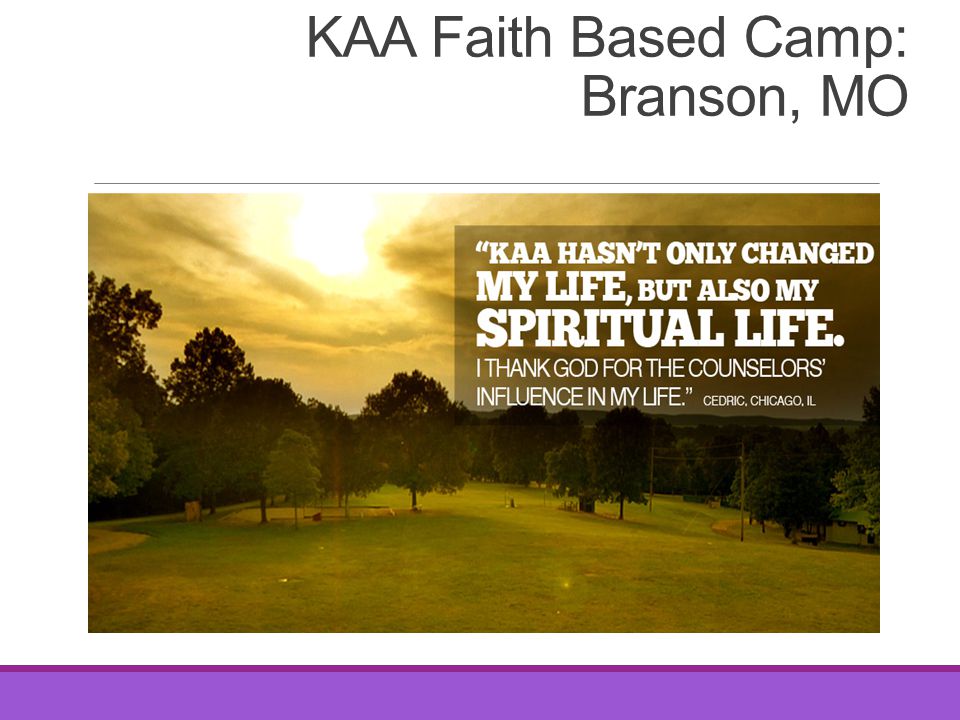 KAA Faith Based Camp: Branson, MO

"KAA HASN'T ONLY CHANGED MY LIFE, BUT ALSO MY SPIRITUAL LIFE. I THANK GOD FOR THE COUNSELORS' INFLUENCE IN MY LIFE." CEDRIC, CHICAGO, IL